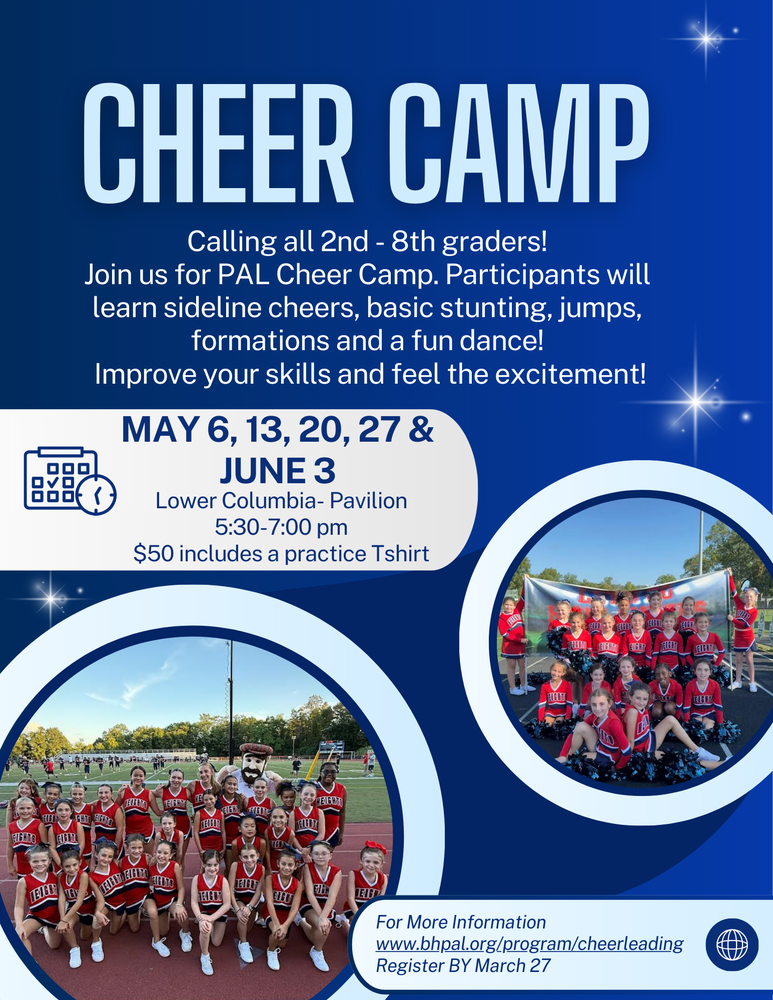 CHEER CAMP

Calling all 2nd - 8th graders!
Join us for PAL Cheer Camp. Participants will learn sideline cheers, basic stunting, jumps, formations and a fun dance!
Improve your skills and feel the excitement!

MAY 6, 13, 20, 27 & JUNE 3
Lower Columbia- Pavilion
5:30-7:00 pm
$50 includes a practice Tshirt

For More Information
www.bhpal.org/program/cheerleading
Register BY March 27